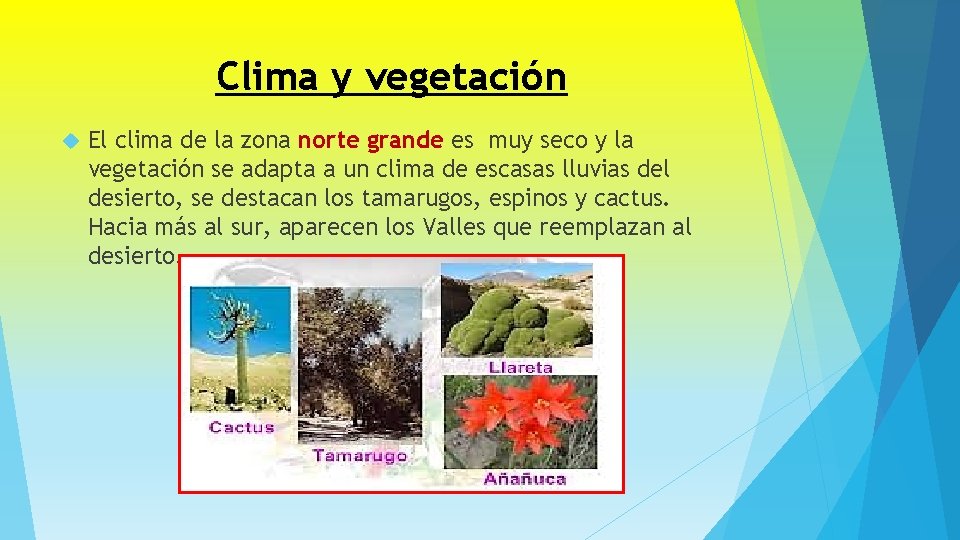 Clima y vegetación

El clima de la zona norte grande es muy seco y la vegetación se adapta a un clima de escasas lluvias del desierto, se destacan los tamarugos, espinos y cactus. Hacia más al sur, aparecen los Valles que reemplazan al desierto.

Cactus

Tamarugo

Llareta

Añañuca